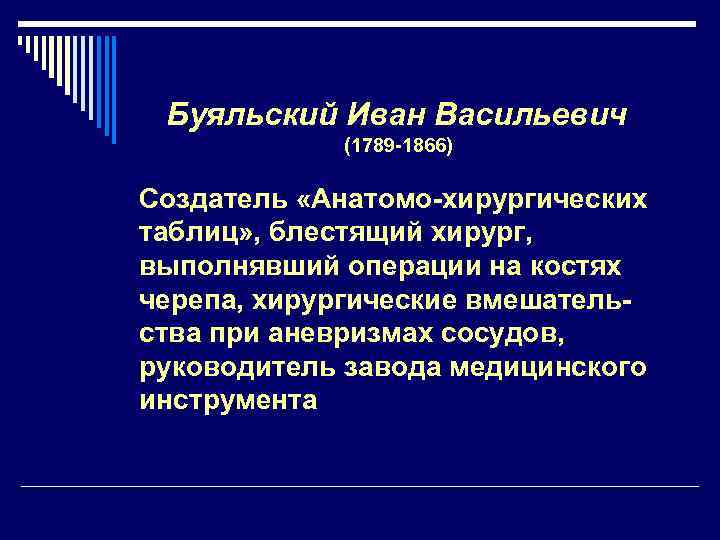 Буяльский Иван Васильевич
(1789-1866)

Создатель «Анатомо-хирургических таблиц», блестящий хирург, выполнявший операции на костях черепа, хирургические вмешательства при аневризмах сосудов, руководитель завода медицинского инструмента